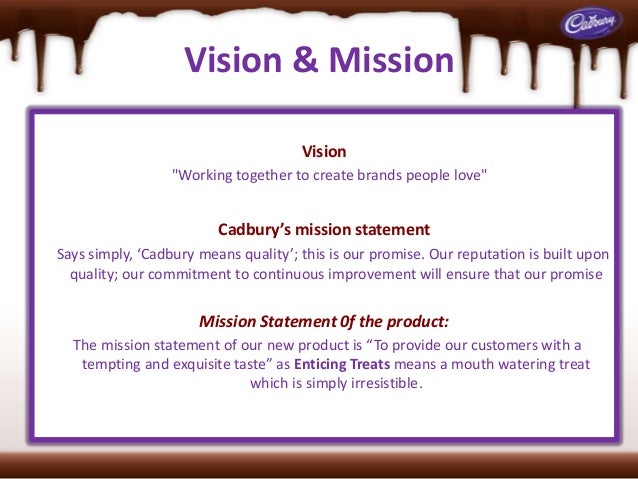 Cadbury

Vision & Mission

Vision
"Working together to create brands people love"

Cadbury's mission statement
Says simply, 'Cadbury means quality'; this is our promise. Our reputation is built upon quality; our commitment to continuous improvement will ensure that our promise

Mission Statement 0f the product:
The mission statement of our new product is "To provide our customers with a tempting and exquisite taste" as Enticing Treats means a mouth watering treat which is simply irresistible.